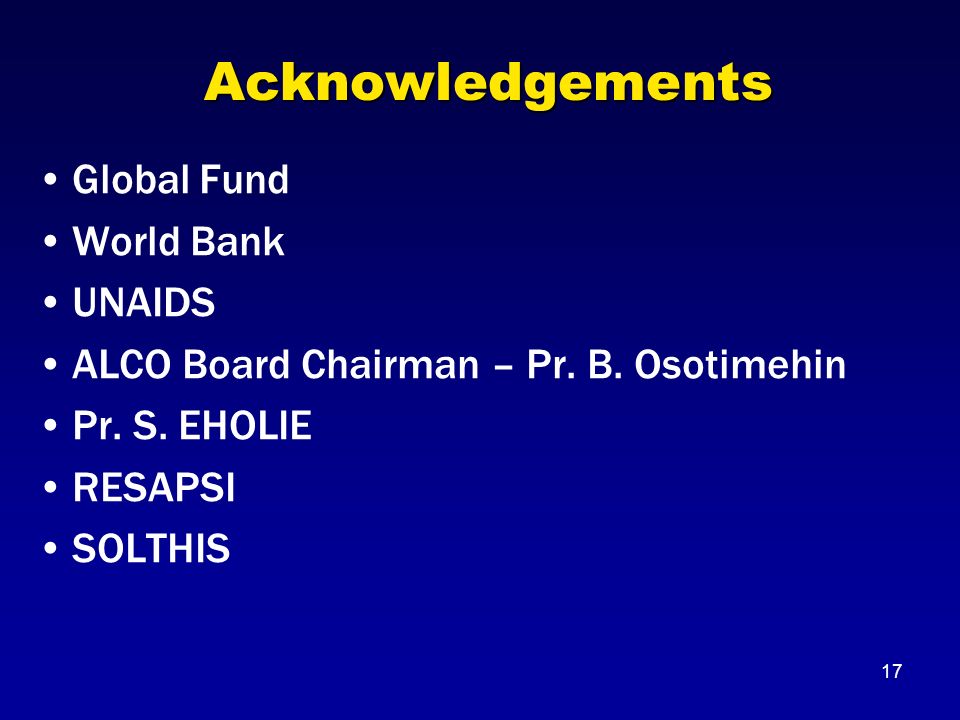 Acknowledgements

• Global Fund
• World Bank
• UNAIDS
• ALCO Board Chairman – Pr. B. Osotimehin
• Pr. S. EHOLIE
• RESAPSI
• SOLTHIS

17